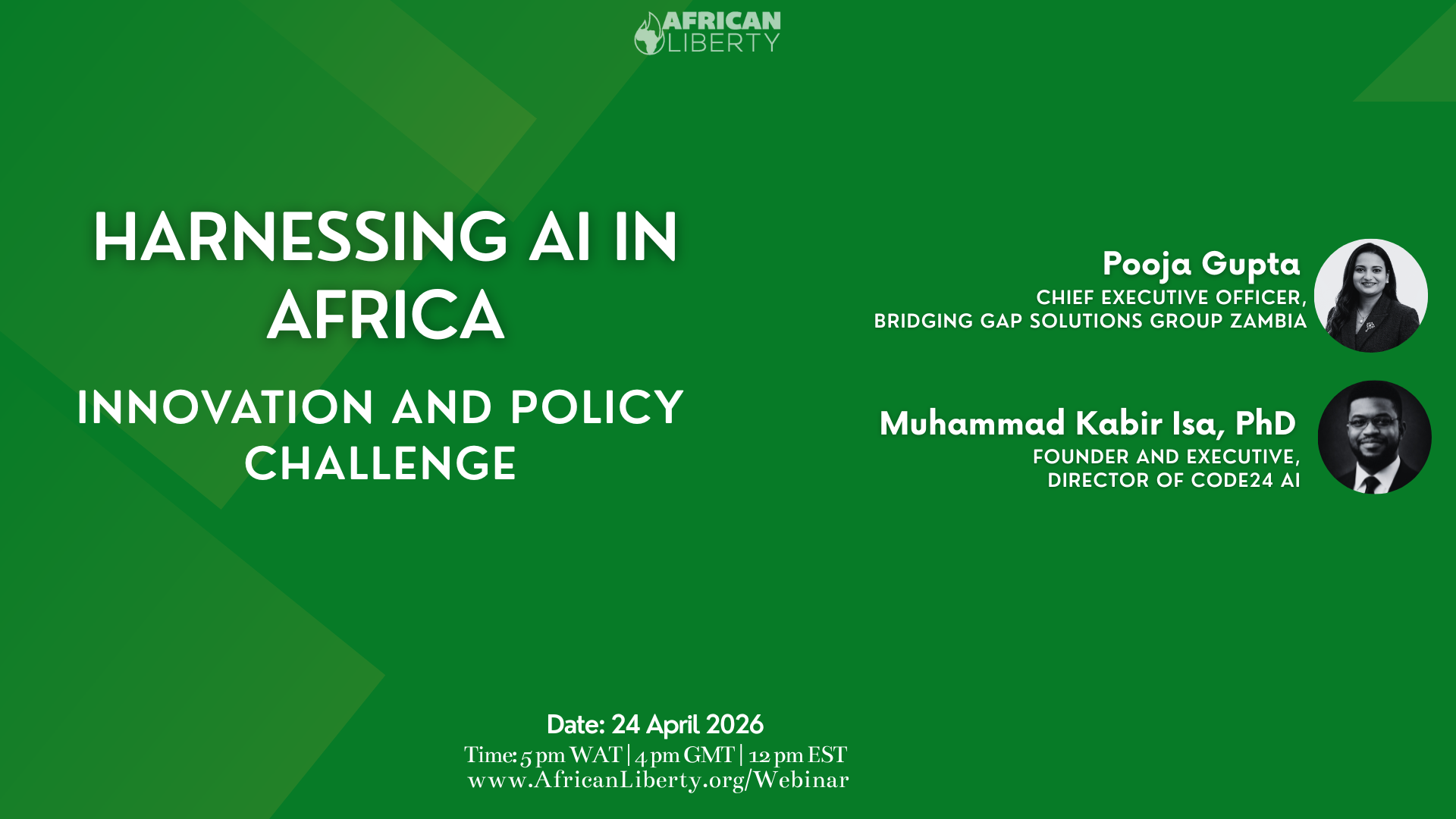 AFRICAN LIBERTY

HARNESSING AI IN AFRICA

INNOVATION AND POLICY CHALLENGE

Pooja Gupta
CHIEF EXECUTIVE OFFICER, BRIDGING GAP SOLUTIONS GROUP ZAMBIA

Muhammad Kabir Isa, PhD
FOUNDER AND EXECUTIVE, DIRECTOR OF CODE24 AI

Date: 24 April 2026
Time: 5 pm WAT | 4 pm GMT | 12 pm EST
www.AfricanLiberty.org/Webinar